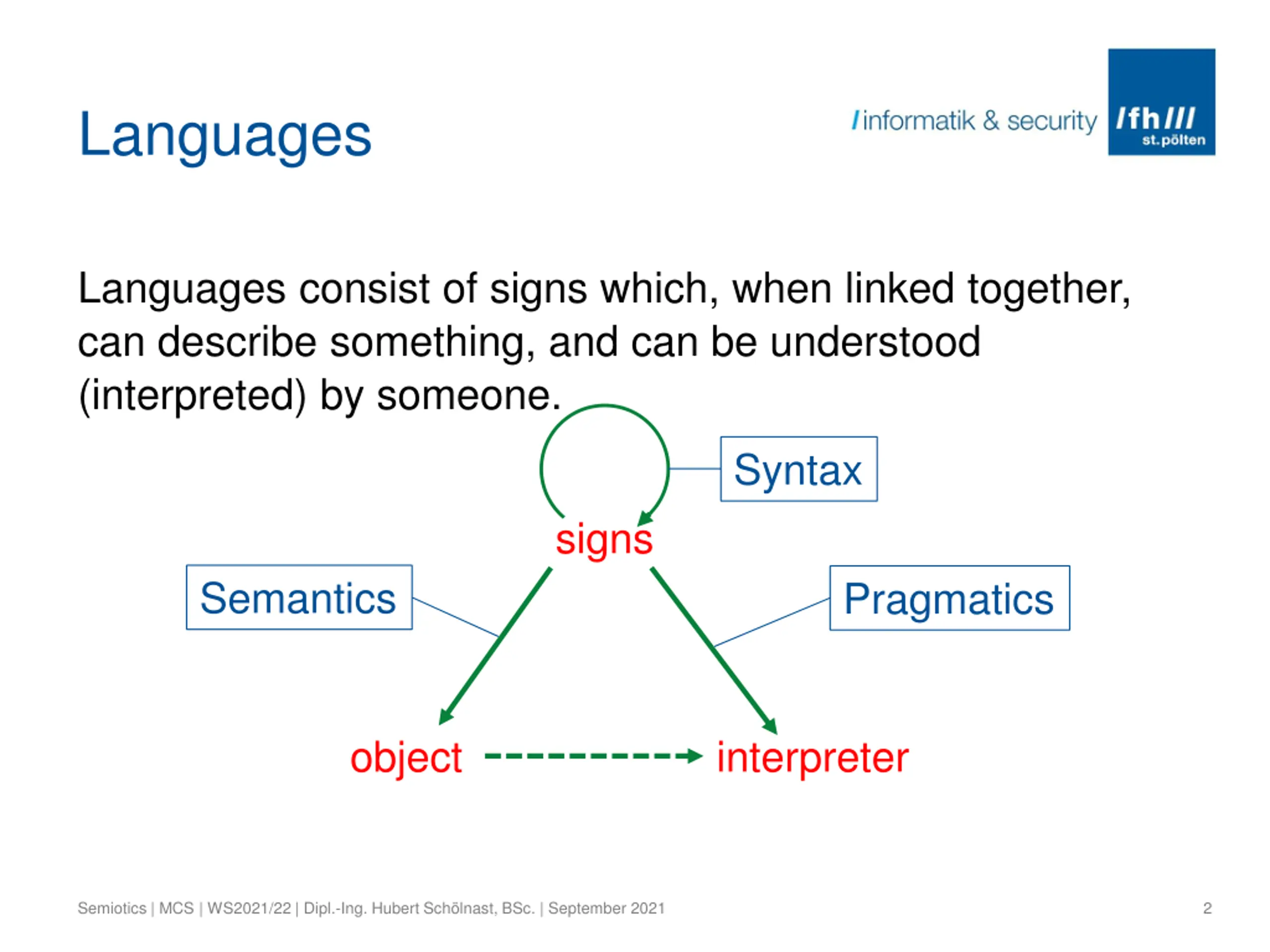 Languages

/informatik & security

/fh///
st.pölten

Languages consist of signs which, when linked together, can describe something, and can be understood (interpreted) by someone.

Syntax

signs

Semantics

Pragmatics

object

interpreter

Semiotics | MCS | WS2021/22 | Dipl.-Ing. Hubert Schölnast, BSc. | September 2021

2